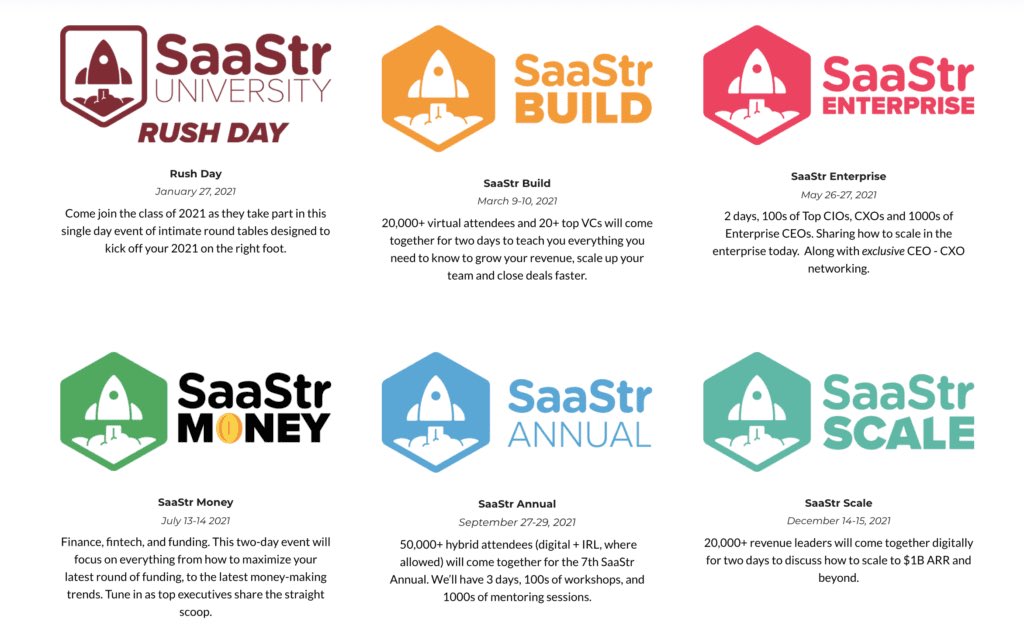 SaaStr UNIVERSITY
RUSH DAY

Rush Day
January 27, 2021
Come join the class of 2021 as they take part in this single day event of intimate round tables designed to kick off your 2021 on the right foot.

SaaStr BUILD

SaaStr Build
March 9-10, 2021
20,000+ virtual attendees and 20+ top VCs will come together for two days to teach you everything you need to know to grow your revenue, scale up your team and close deals faster.

SaaStr ENTERPRISE

SaaStr Enterprise
May 26-27, 2021
2 days, 100s of Top CIOs, CXOs and 1000s of Enterprise CEOs. Sharing how to scale in the enterprise today. Along with exclusive CEO - CXO networking.

SaaStr MONEY

SaaStr Money
July 13-14 2021
Finance, fintech, and funding. This two-day event will focus on everything from how to maximize your latest round of funding, to the latest money-making trends. Tune in as top executives share the straight scoop.

SaaStr ANNUAL

SaaStr Annual
September 27-29, 2021
50,000+ hybrid attendees (digital + IRL, where allowed) will come together for the 7th SaaStr Annual. We'll have 3 days, 100s of workshops, and 1000s of mentoring sessions.

SaaStr SCALE

SaaStr Scale
December 14-15, 2021
20,000+ revenue leaders will come together digitally for two days to discuss how to scale to $1B ARR and beyond.